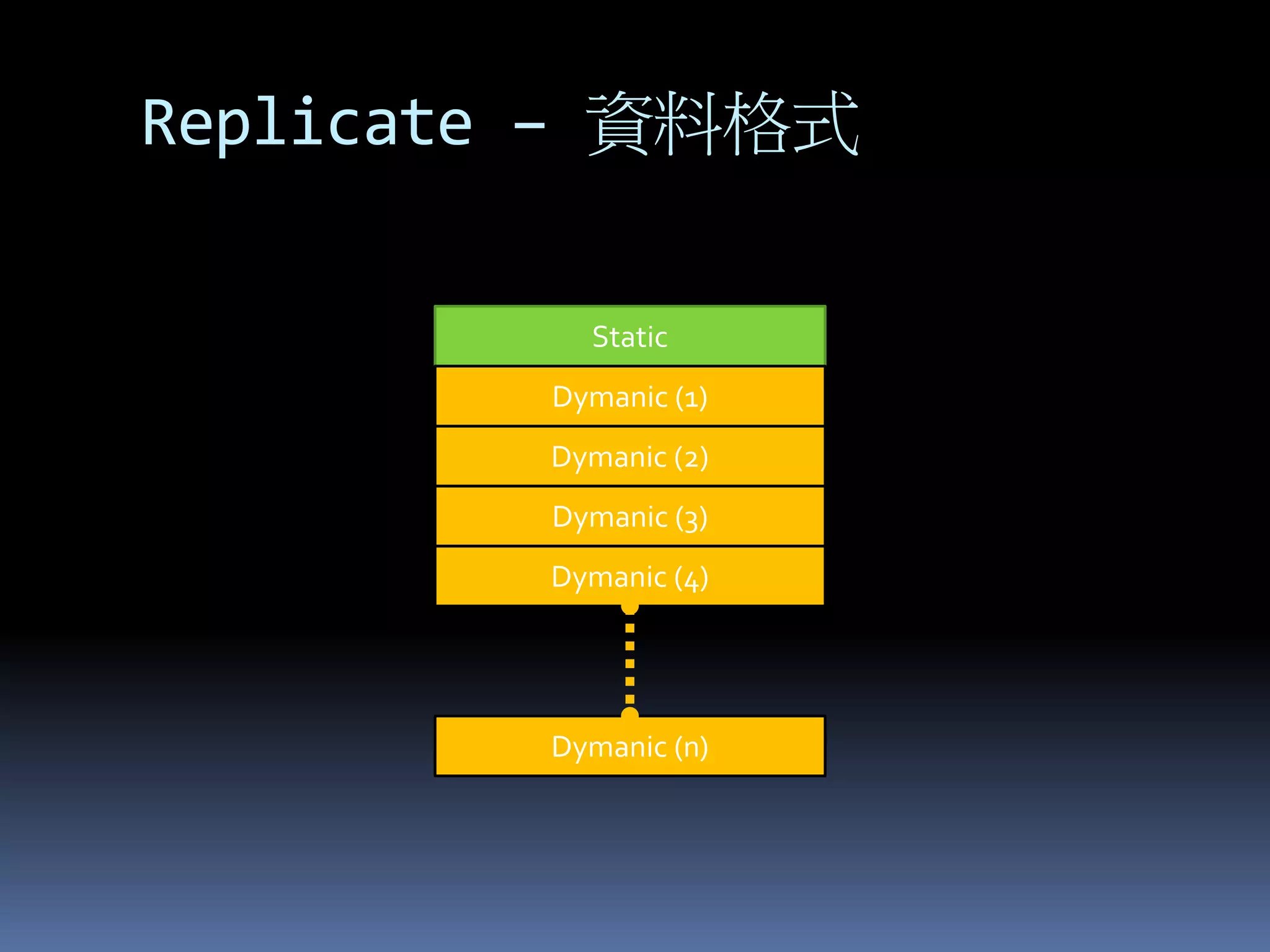 Replicate – 資料格式

Static

Dymanic (1)

Dymanic (2)

Dymanic (3)

Dymanic (4)

Dymanic (n)